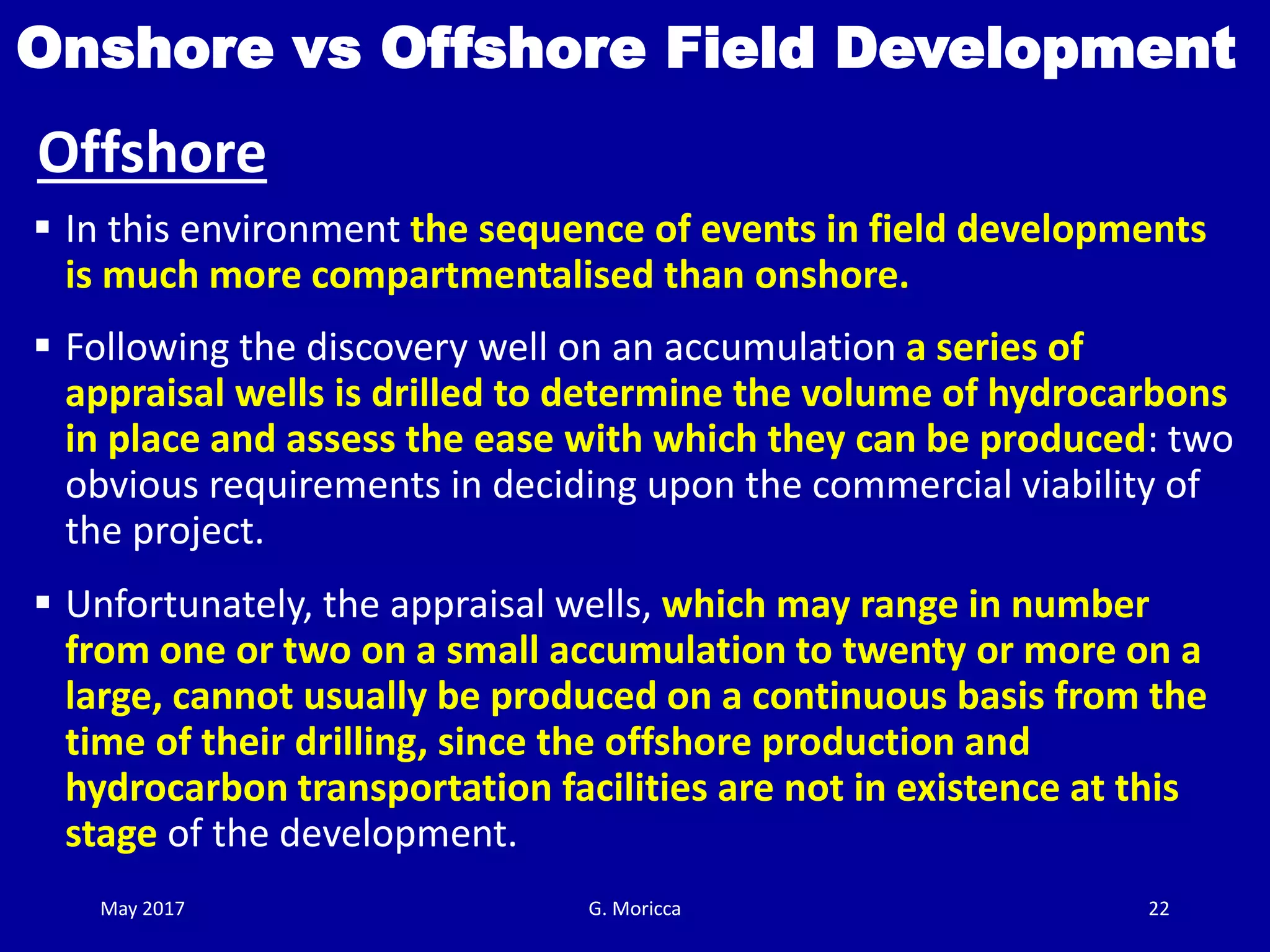 Onshore vs Offshore Field Development

Offshore

▪ In this environment the sequence of events in field developments is much more compartmentalised than onshore.

▪ Following the discovery well on an accumulation a series of appraisal wells is drilled to determine the volume of hydrocarbons in place and assess the ease with which they can be produced: two obvious requirements in deciding upon the commercial viability of the project.

▪ Unfortunately, the appraisal wells, which may range in number from one or two on a small accumulation to twenty or more on a large, cannot usually be produced on a continuous basis from the time of their drilling, since the offshore production and hydrocarbon transportation facilities are not in existence at this stage of the development.

May 2017

G. Moricca

22